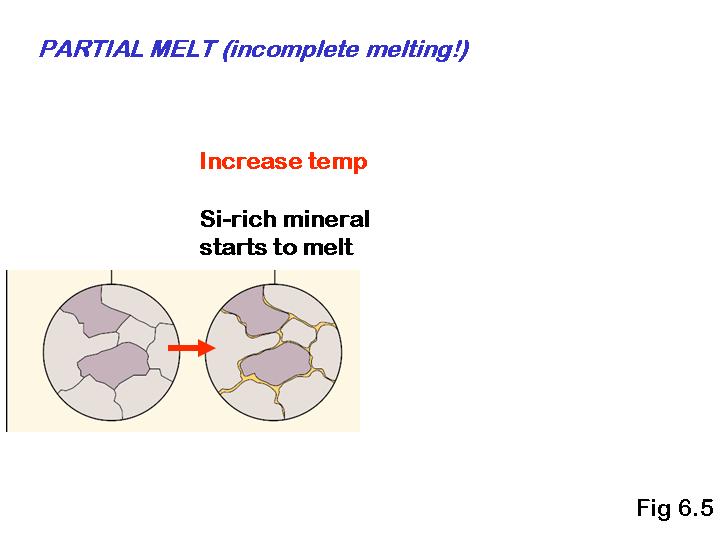 PARTIAL MELT (incomplete melting!)

Increase temp

Si-rich mineral starts to melt

Fig 6.5